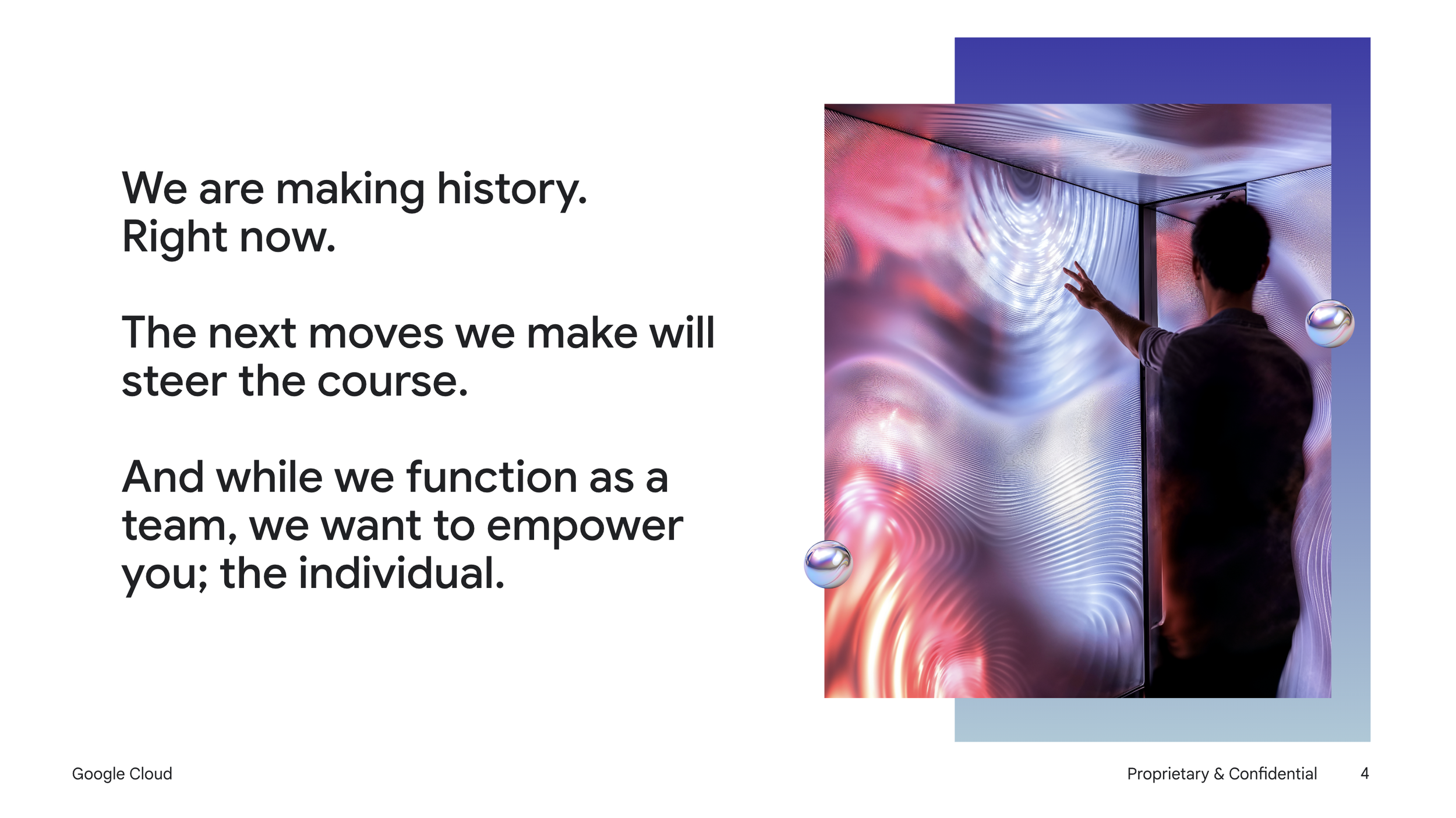 We are making history.
Right now.

The next moves we make will steer the course.

And while we function as a team, we want to empower you; the individual.

Google Cloud

Proprietary & Confidential 4